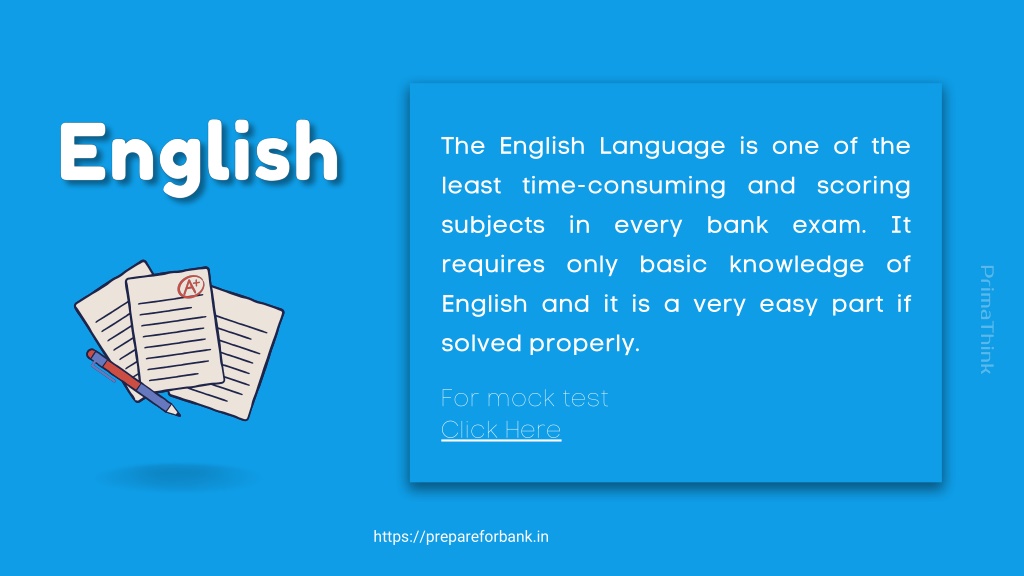 English

A+

The English Language is one of the least time-consuming and scoring subjects in every bank exam. It requires only basic knowledge of English and it is a very easy part if solved properly.

For mock test
Click Here

PrimaThink

https://prepareforbank.in